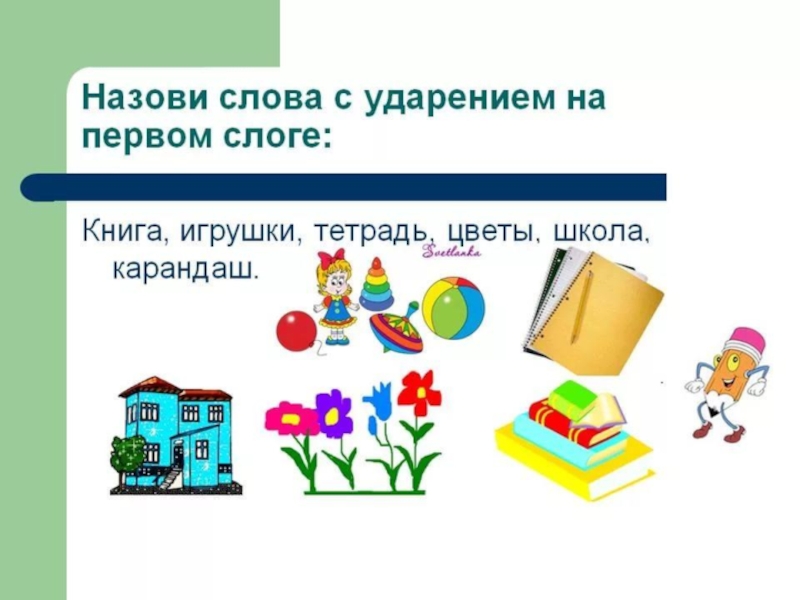 Назови слова с ударением на первом слоге:

Книга, игрушки, тетрадь, цветы, школа, карандаш.

Svetlanka